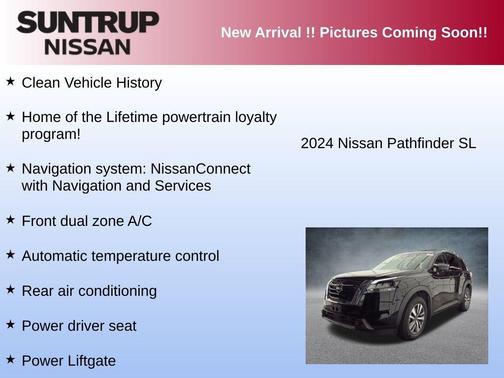 SUNTRUP NISSAN

New Arrival !! Pictures Coming Soon!!

★ Clean Vehicle History

★ Home of the Lifetime powertrain loyalty program!

★ Navigation system: NissanConnect with Navigation and Services

★ Front dual zone A/C

★ Automatic temperature control

★ Rear air conditioning

★ Power driver seat

★ Power Liftgate

2024 Nissan Pathfinder SL